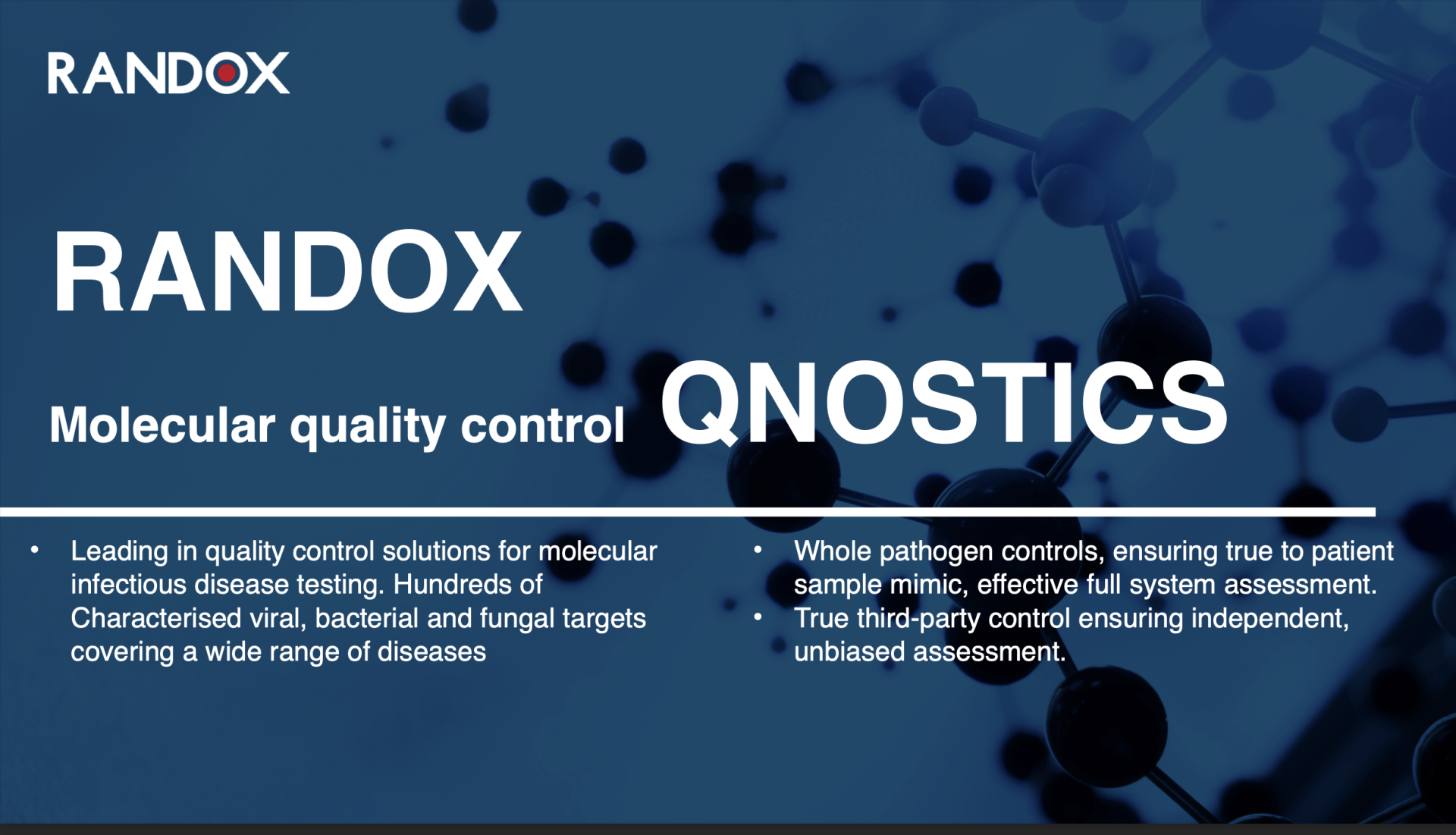 RANDOX

RANDOX

Molecular quality control QNOSTICS

• Leading in quality control solutions for molecular infectious disease testing. Hundreds of Characterised viral, bacterial and fungal targets covering a wide range of diseases

• Whole pathogen controls, ensuring true to patient sample mimic, effective full system assessment.
• True third-party control ensuring independent, unbiased assessment.